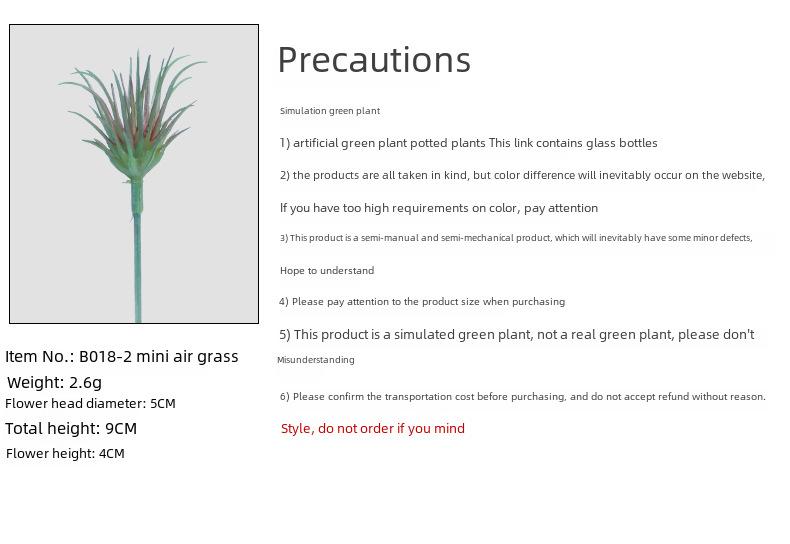 Item No.: B018-2 mini air grass

Weight: 2.6g

Flower head diameter: 5CM

Total height: 9CM

Flower height: 4CM

Precautions

Simulation green plant

1) artificial green plant potted plants This link contains glass bottles

2) the products are all taken in kind, but color difference will inevitably occur on the website,

If you have too high requirements on color, pay attention

3) This product is a semi-manual and semi-mechanical product, which will inevitably have some minor defects,

Hope to understand

4) Please pay attention to the product size when purchasing

5) This product is a simulated green plant, not a real green plant, please don't

Misunderstanding

6) Please confirm the transportation cost before purchasing, and do not accept refund without reason.

Style, do not order if you mind